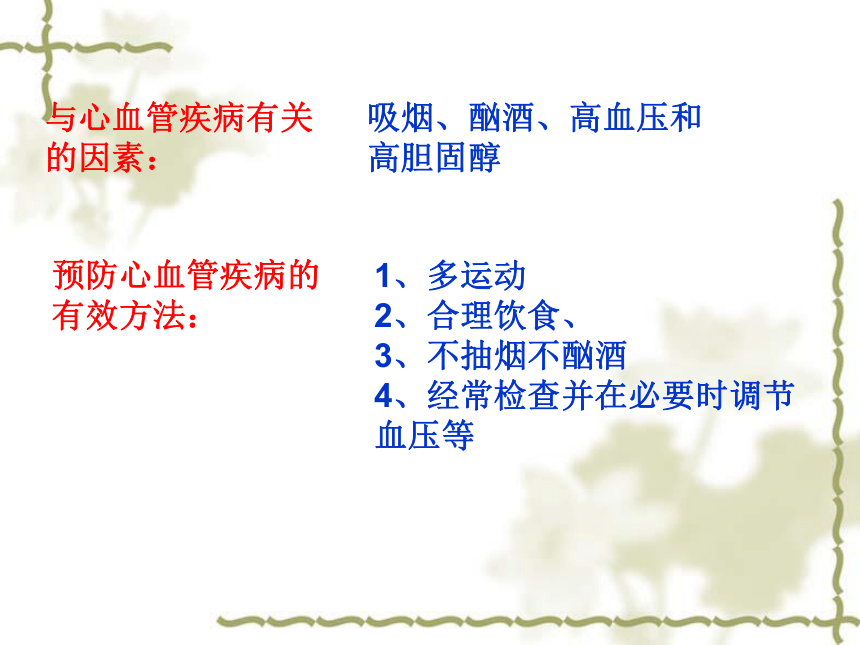 与心血管疾病有关的因素：

吸烟、酗酒、高血压和高胆固醇

预防心血管疾病的有效方法：

1、多运动
2、合理饮食、
3、不抽烟不酗酒
4、经常检查并在必要时调节血压等